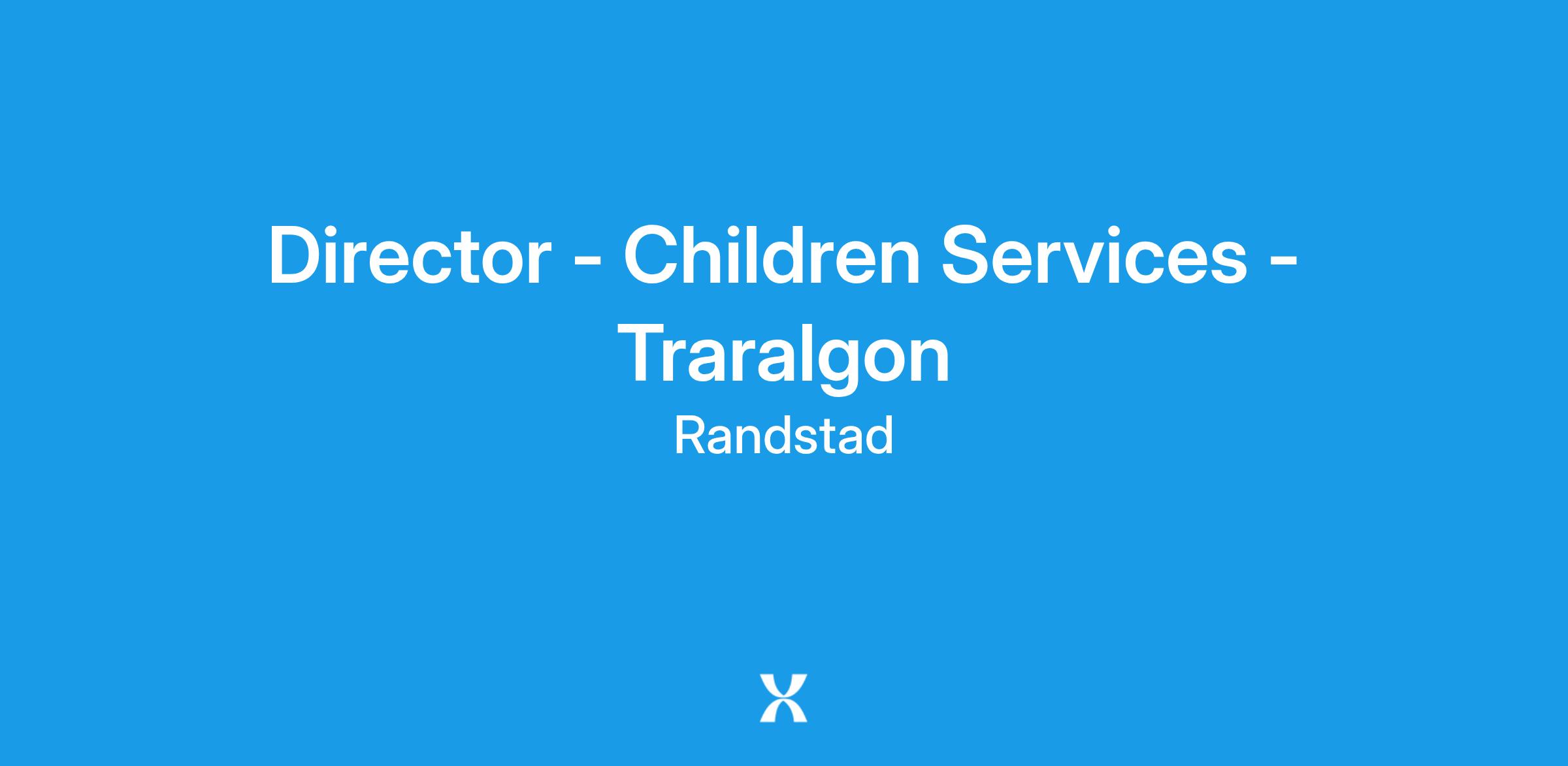 Director - Children Services - Traralgon
Randstad